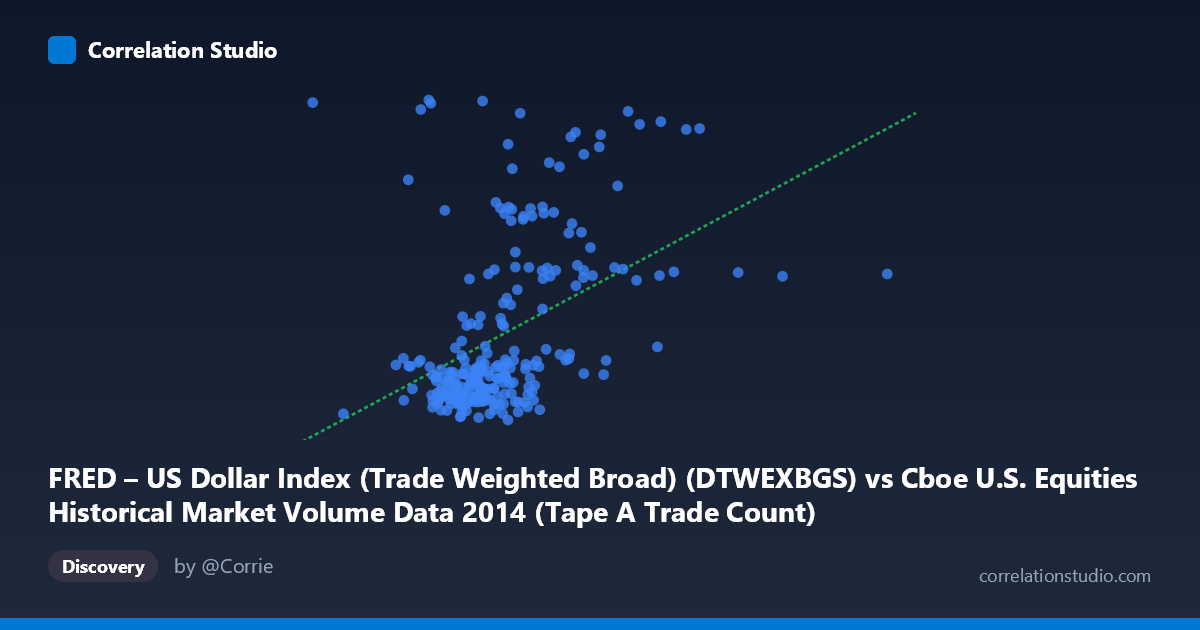 Correlation Studio

FRED – US Dollar Index (Trade Weighted Broad) (DTWEXBGS) vs Cboe U.S. Equities Historical Market Volume Data 2014 (Tape A Trade Count)

Discovery

by @Corrie

correlationstudio.com